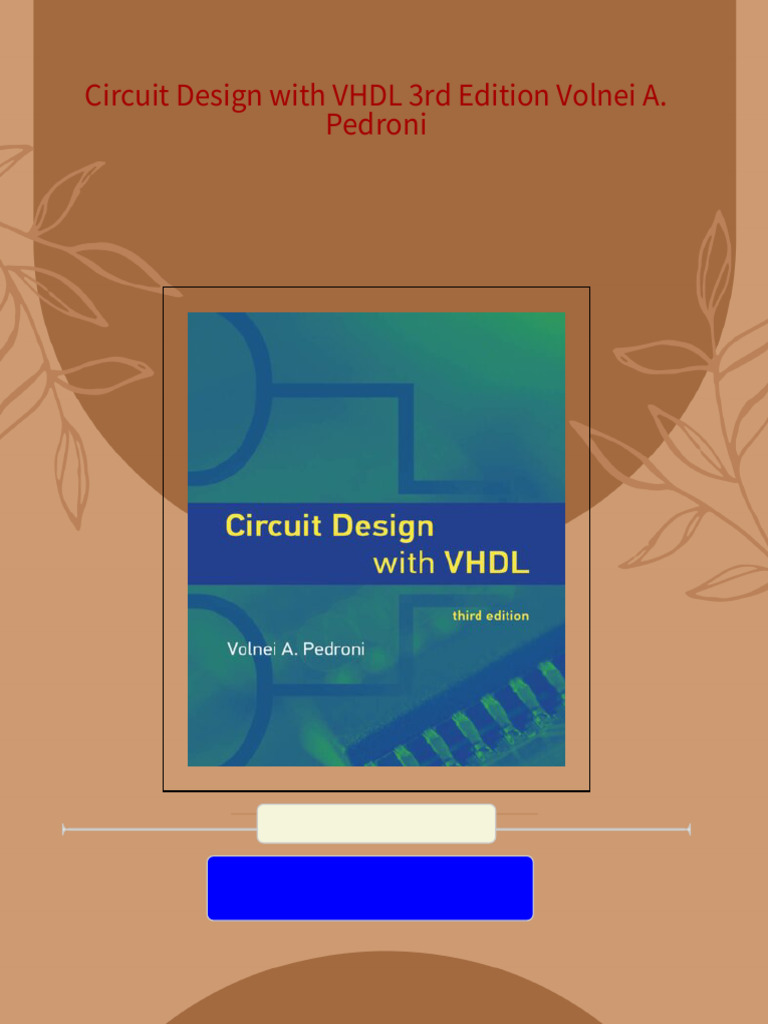 Circuit Design with VHDL 3rd Edition Volnei A. Pedroni

Circuit Design with VHDL

third edition

Volnei A. Pedroni